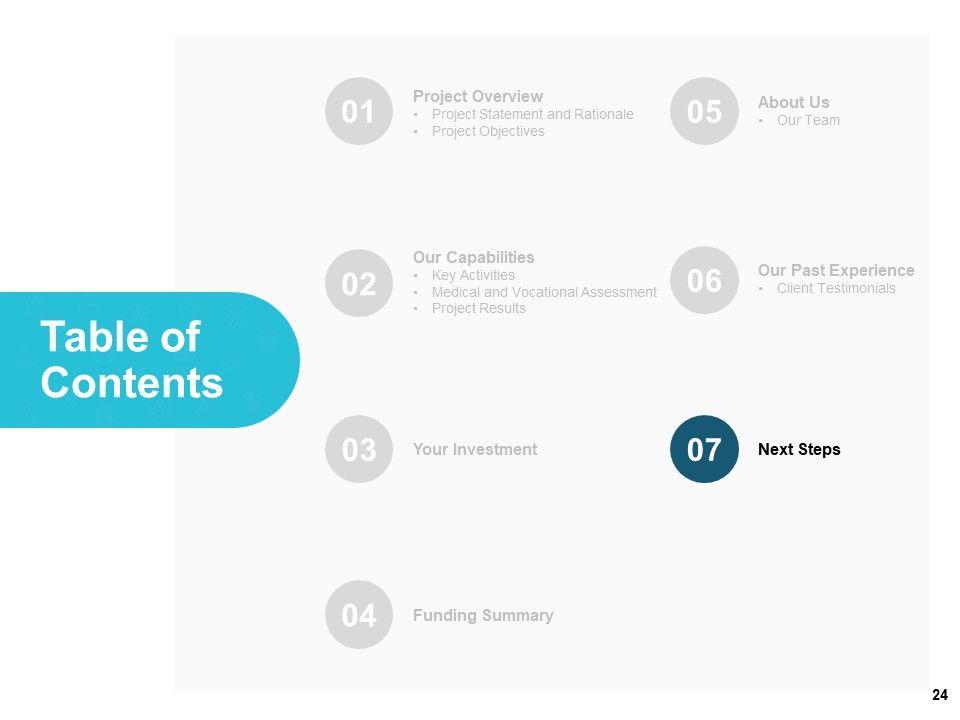 Table of Contents

01
Project Overview
• Project Statement and Rationale
• Project Objectives

02
Our Capabilities
• Key Activities
• Medical and Vocational Assessment
• Project Results

03
Your Investment

04
Funding Summary

05
About Us
• Our Team

06
Our Past Experience
• Client Testimonials

07
Next Steps

24